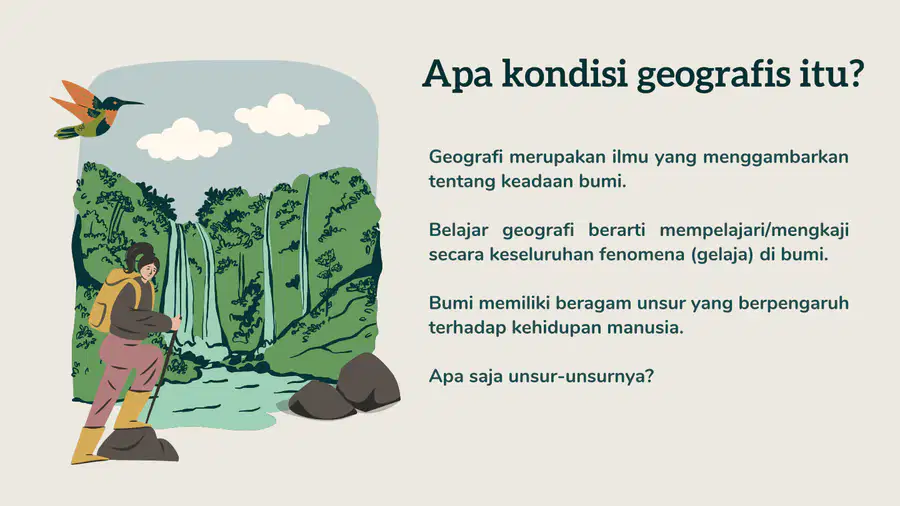 Apa kondisi geografis itu?

Geografi merupakan ilmu yang menggambarkan tentang keadaan bumi.

Belajar geografi berarti mempelajari/mengkaji secara keseluruhan fenomena (gelaja) di bumi.

Bumi memiliki beragam unsur yang berpengaruh terhadap kehidupan manusia.

Apa saja unsur-unsurnya?